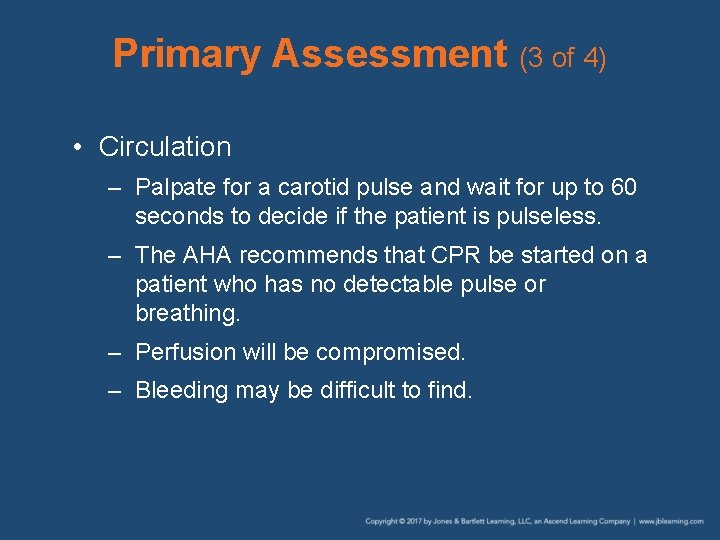 Primary Assessment (3 of 4)

• Circulation

– Palpate for a carotid pulse and wait for up to 60 seconds to decide if the patient is pulseless.

– The AHA recommends that CPR be started on a patient who has no detectable pulse or breathing.

– Perfusion will be compromised.

– Bleeding may be difficult to find.

Copyright © 2017 by Jones & Bartlett Learning, LLC, an Ascend Learning Company | www.jblearning.com